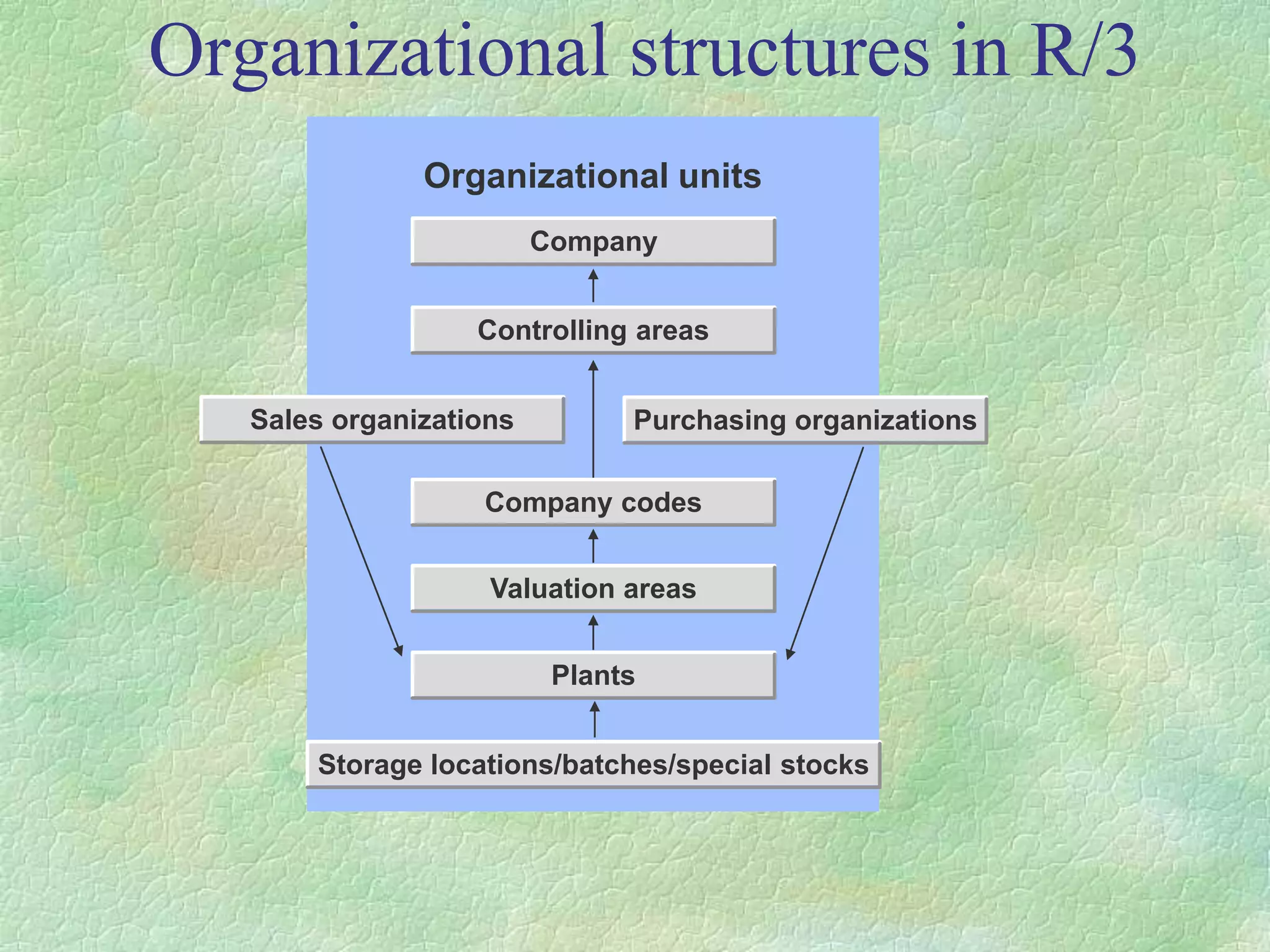 Organizational structures in R/3

Organizational units

Company

Controlling areas

Sales organizations

Purchasing organizations

Company codes

Valuation areas

Plants

Storage locations/batches/special stocks